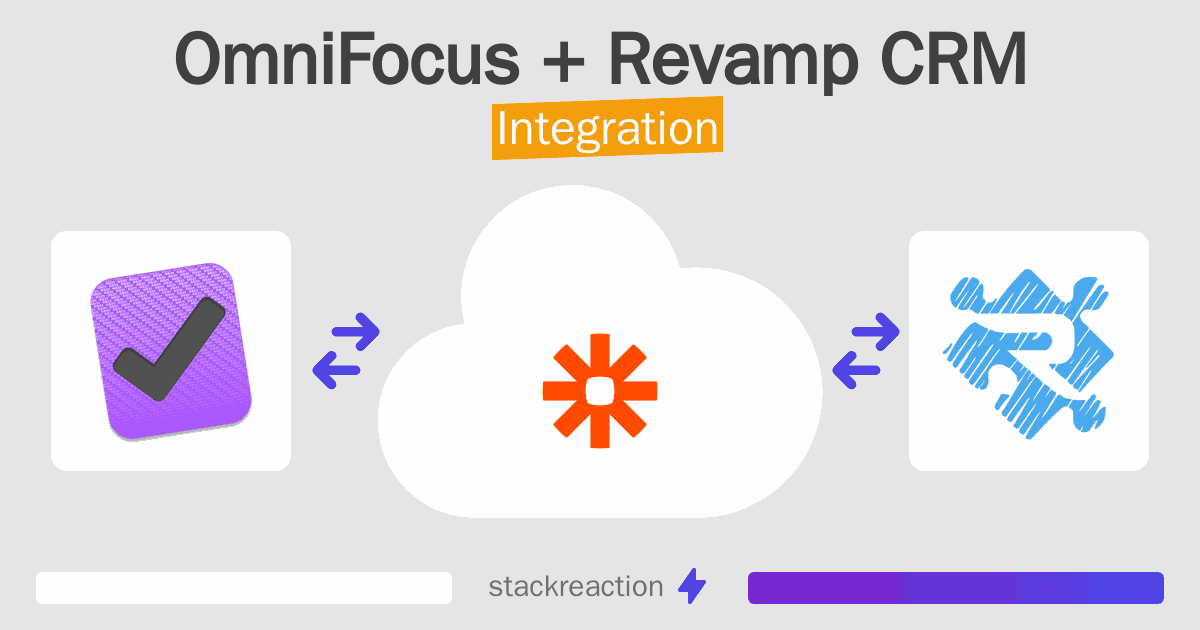 OmniFocus + Revamp CRM
Integration

stackreaction